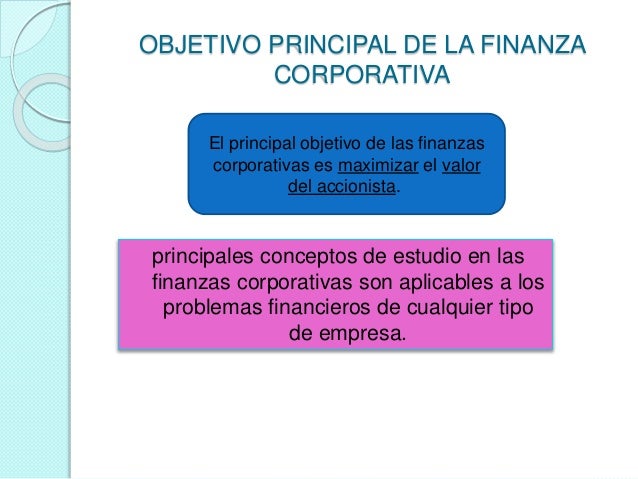 OBJETIVO PRINCIPAL DE LA FINANZA CORPORATIVA

El principal objetivo de las finanzas corporativas es maximizar el valor del accionista.

principales conceptos de estudio en las finanzas corporativas son aplicables a los problemas financieros de cualquier tipo de empresa.